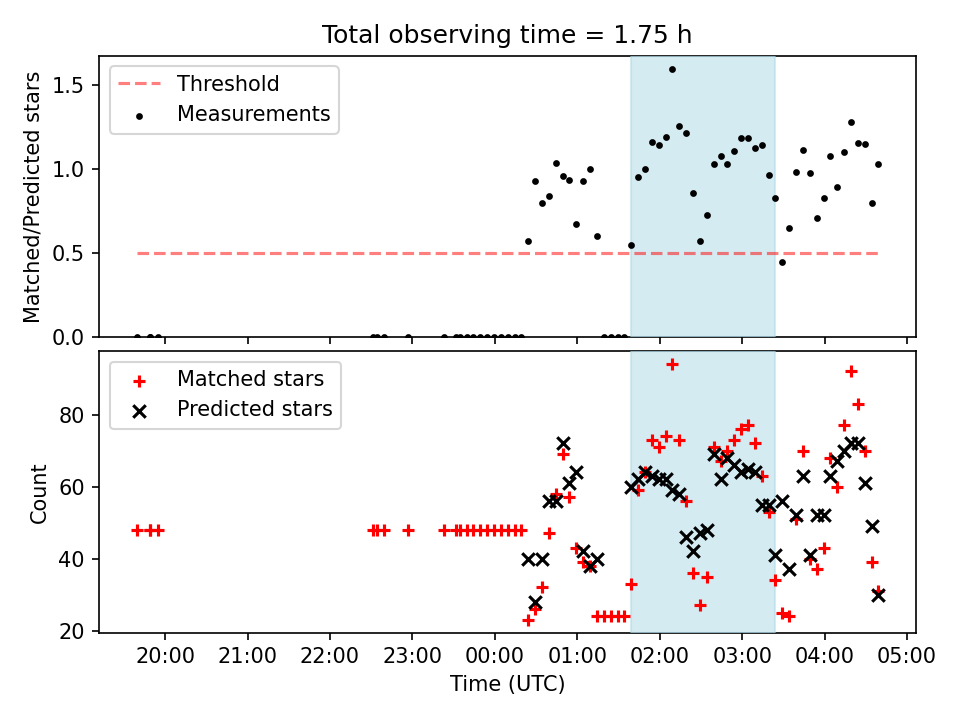 Total observing time = 1.75 h

Threshold
Measurements

Matched/Predicted stars

1.5
1.0
0.5
0.0

Matched stars
Predicted stars

Count

80
60
40
20

20:00 21:00 22:00 23:00 00:00 01:00 02:00 03:00 04:00 05:00

Time (UTC)